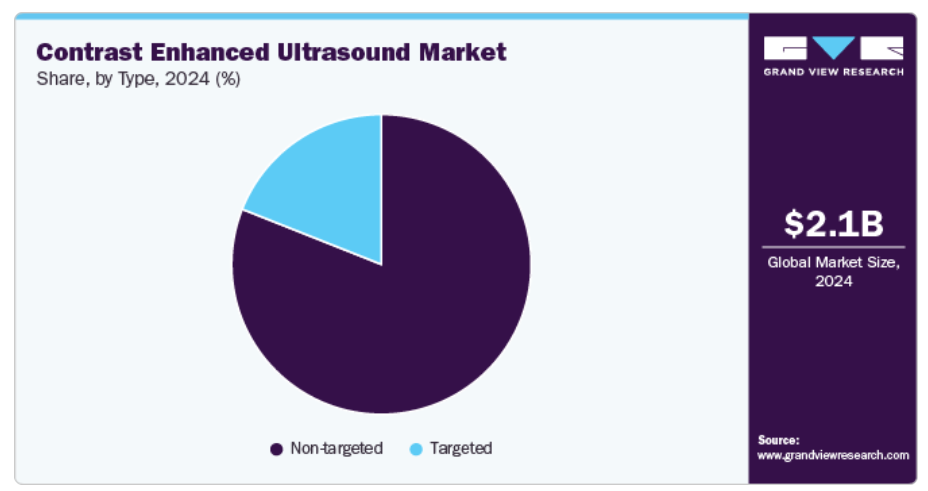 Contrast Enhanced Ultrasound Market
Share, by Type, 2024 (%)

Non-targeted
Targeted

GRAND VIEW RESEARCH

$2.1B
Global Market Size, 2024

Source:
www.grandviewresearch.com